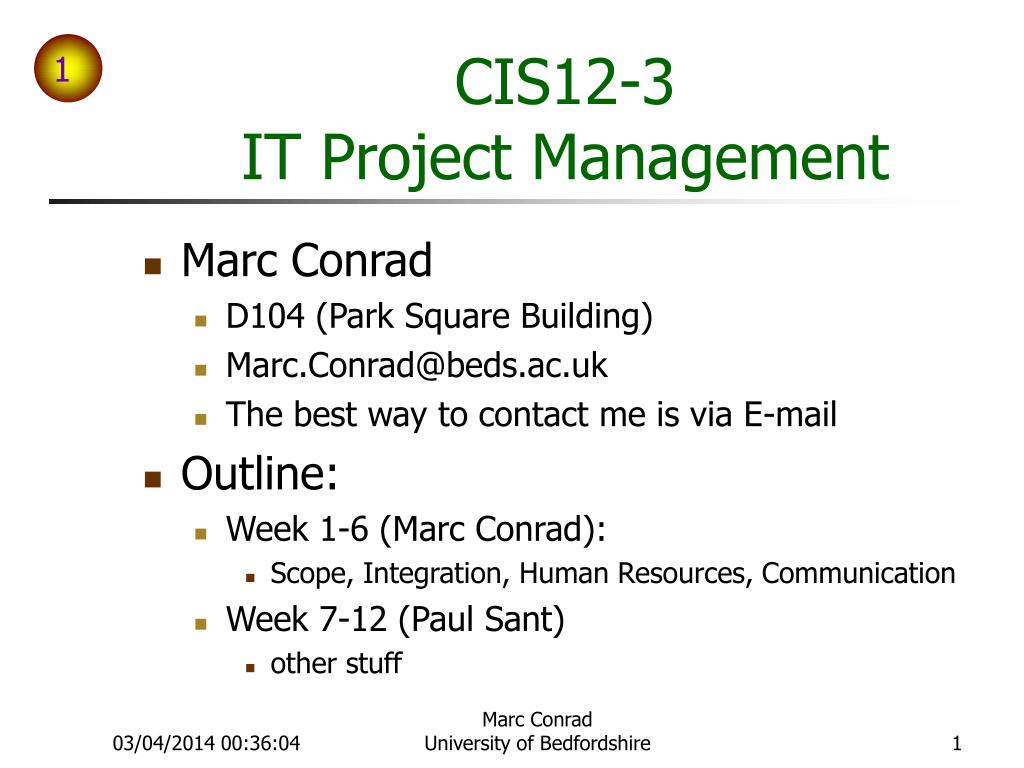 1

CIS12-3
IT Project Management

Marc Conrad
D104 (Park Square Building)
Marc.Conrad@beds.ac.uk
The best way to contact me is via E-mail

Outline:
Week 1-6 (Marc Conrad):
Scope, Integration, Human Resources, Communication
Week 7-12 (Paul Sant)
other stuff

03/04/2014 00:36:04

Marc Conrad
University of Bedfordshire

1